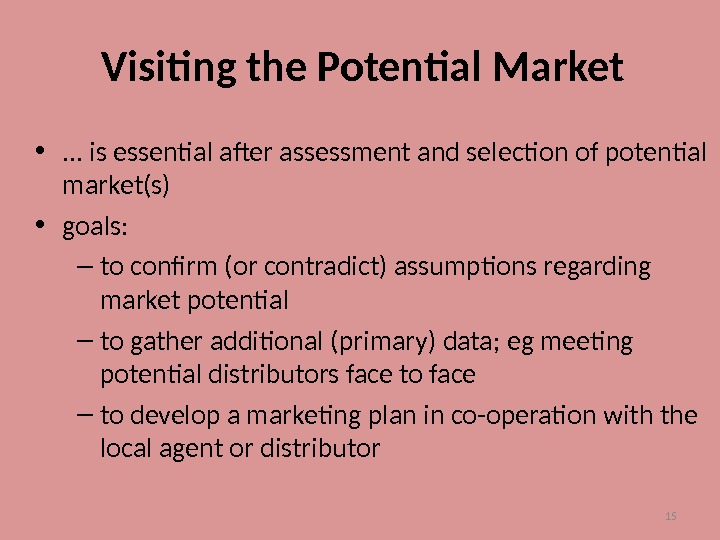 Visiting the Potential Market

• … is essential after assessment and selection of potential market(s)

• goals:

– to confirm (or contradict) assumptions regarding market potential

– to gather additional (primary) data; eg meeting potential distributors face to face

– to develop a marketing plan in co-operation with the local agent or distributor

15